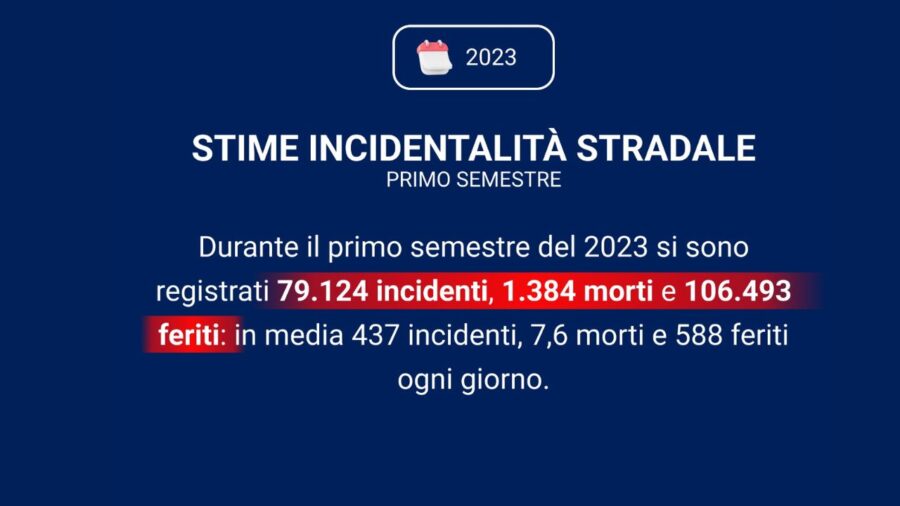 2023

STIME INCIDENTALITÀ STRADALE
PRIMO SEMESTRE

Durante il primo semestre del 2023 si sono registrati 79.124 incidenti, 1.384 morti e 106.493 feriti: in media 437 incidenti, 7,6 morti e 588 feriti ogni giorno.